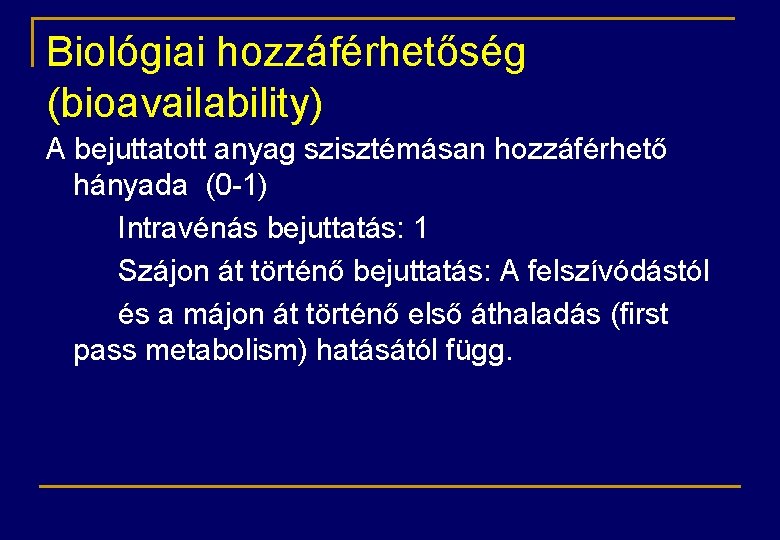 Biológiai hozzáférhetőség (bioavailability)

A bejuttatott anyag szisztémásan hozzáférhető hányada (0-1)

Intravénás bejuttatás: 1

Szájon át történő bejuttatás: A felszívódástól és a májon át történő első áthaladás (first pass metabolism) hatásától függ.